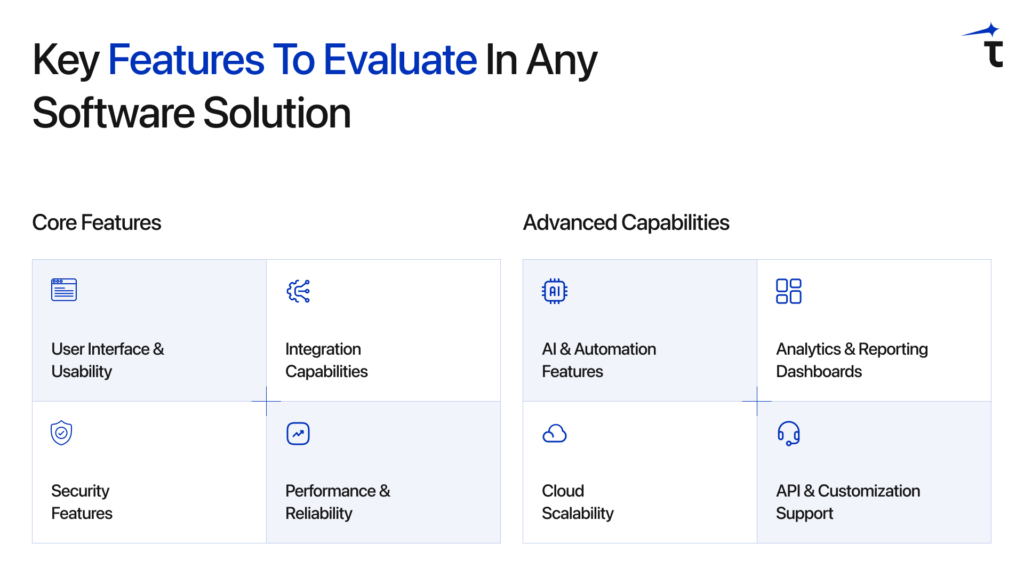 Key Features To Evaluate In Any Software Solution

t

Core Features

User Interface & Usability

Integration Capabilities

Security Features

Performance & Reliability

Advanced Capabilities

AI

AI & Automation Features

Analytics & Reporting Dashboards

Cloud Scalability

API & Customization Support